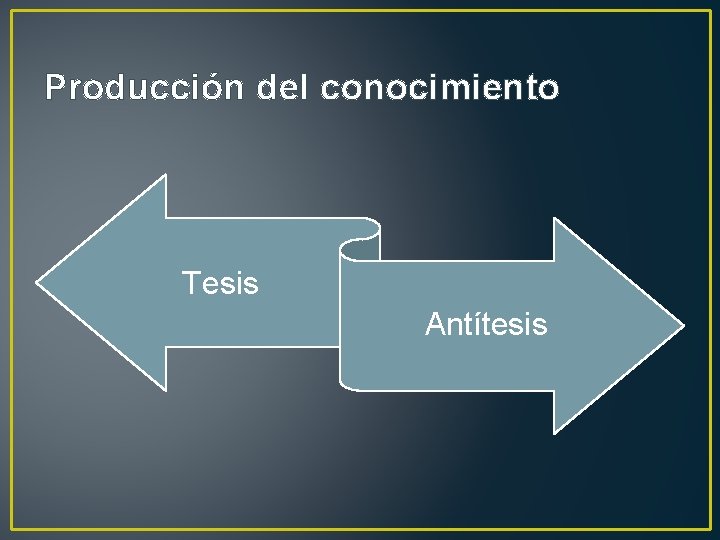 Producción del conocimiento

Tesis

Antítesis